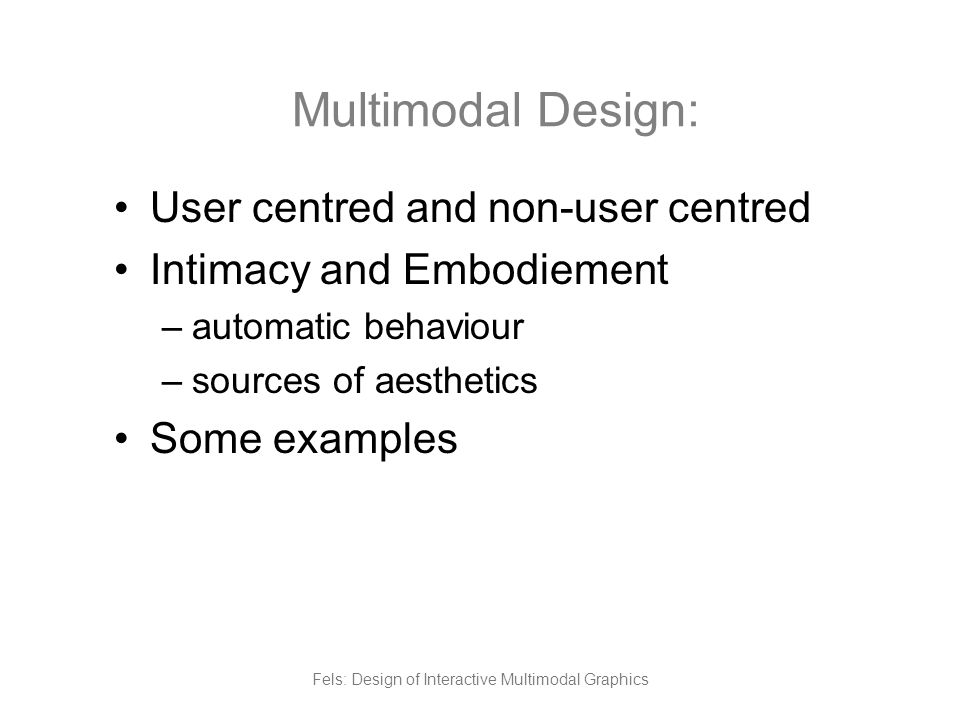 Multimodal Design:

• User centred and non-user centred
• Intimacy and Embodiement
– automatic behaviour
– sources of aesthetics
• Some examples

Fels: Design of Interactive Multimodal Graphics